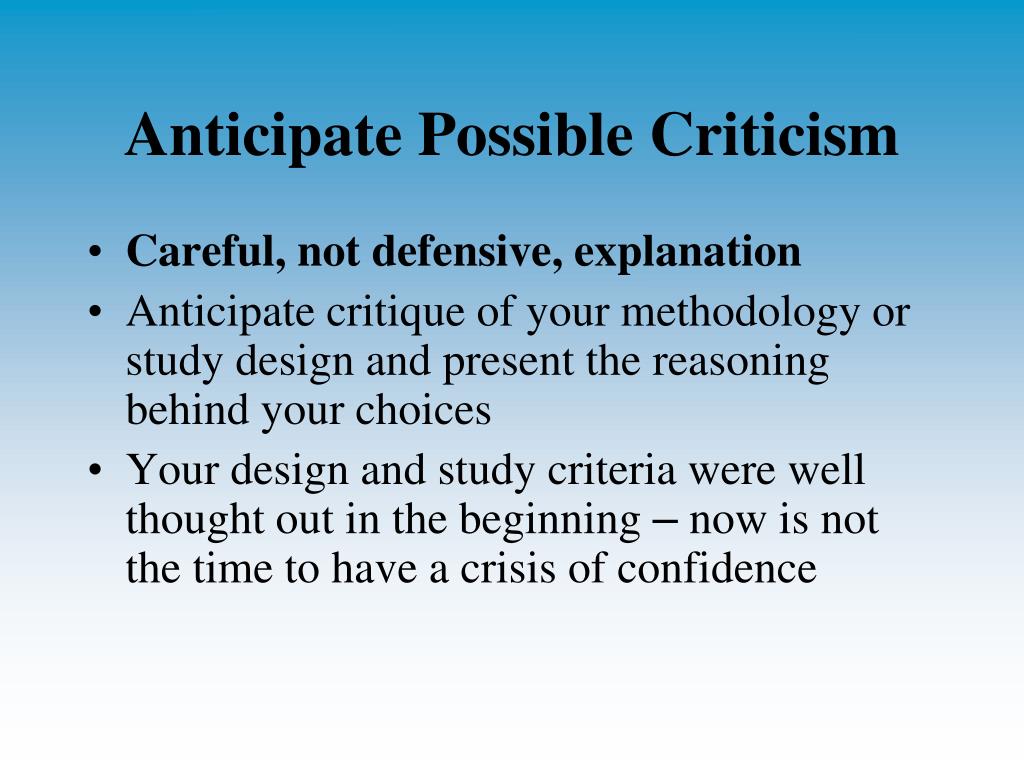 Anticipate Possible Criticism

• Careful, not defensive, explanation
• Anticipate critique of your methodology or study design and present the reasoning behind your choices
• Your design and study criteria were well thought out in the beginning – now is not the time to have a crisis of confidence